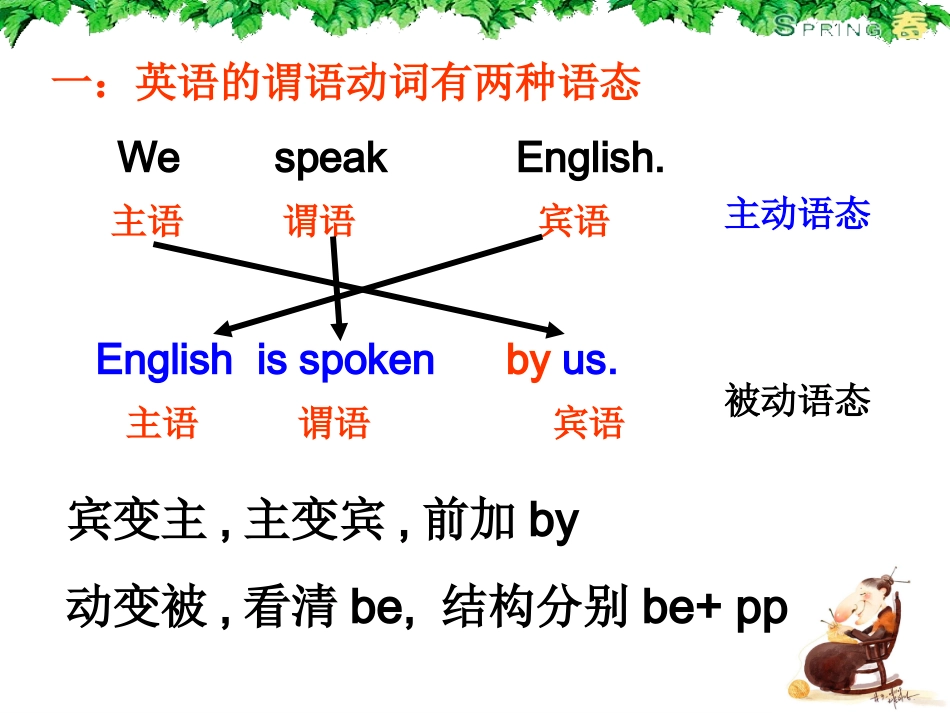 SPRING 春

一：英语的谓语动词有两种语态

We speak English.
主语 谓语 宾语

主动语态

English is spoken by us.
主语 谓语 宾语

被动语态

宾变主 , 主变宾 , 前加 by

动变被 , 看清 be, 结构分别 be+ pp